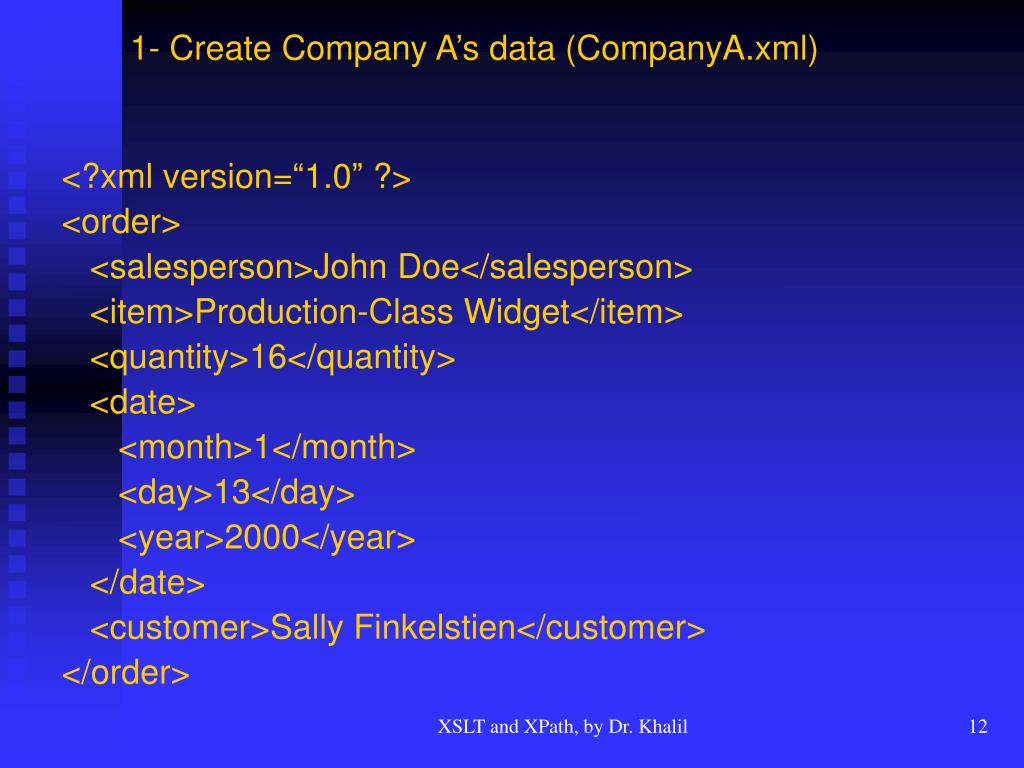 1- Create Company A’s data (CompanyA.xml)

<?xml version=“1.0” ?>
<order>
<salesperson>John Doe</salesperson>
<item>Production-Class Widget</item>
<quantity>16</quantity>
<date>
<month>1</month>
<day>13</day>
<year>2000</year>
</date>
<customer>Sally Finkelstien</customer>
</order>

XSLT and XPath, by Dr. Khalil

12